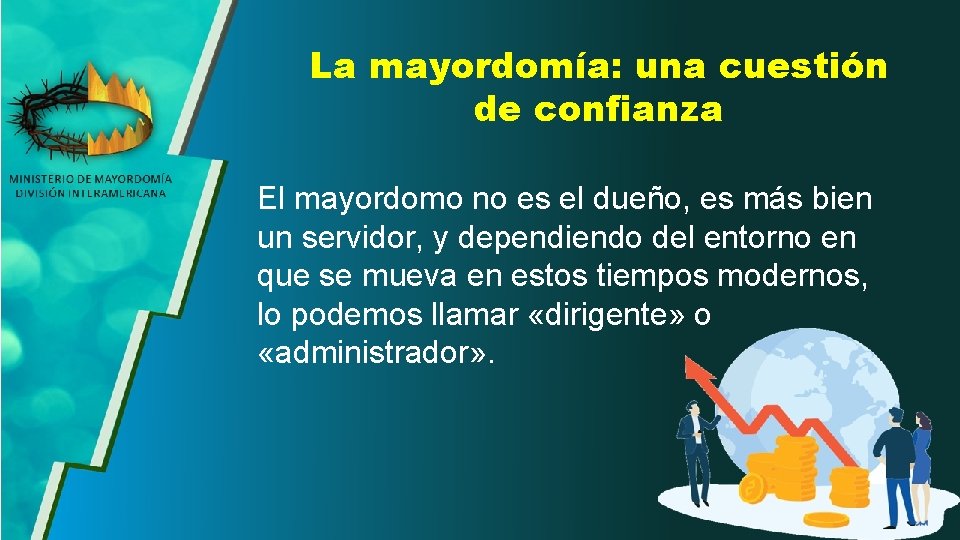 MINISTERIO DE MAYORDOMÍA
DIVISIÓN INTERAMERICANA

La mayordomía: una cuestión de confianza

El mayordomo no es el dueño, es más bien un servidor, y dependiendo del entorno en que se mueva en estos tiempos modernos, lo podemos llamar «dirigente» o «administrador».